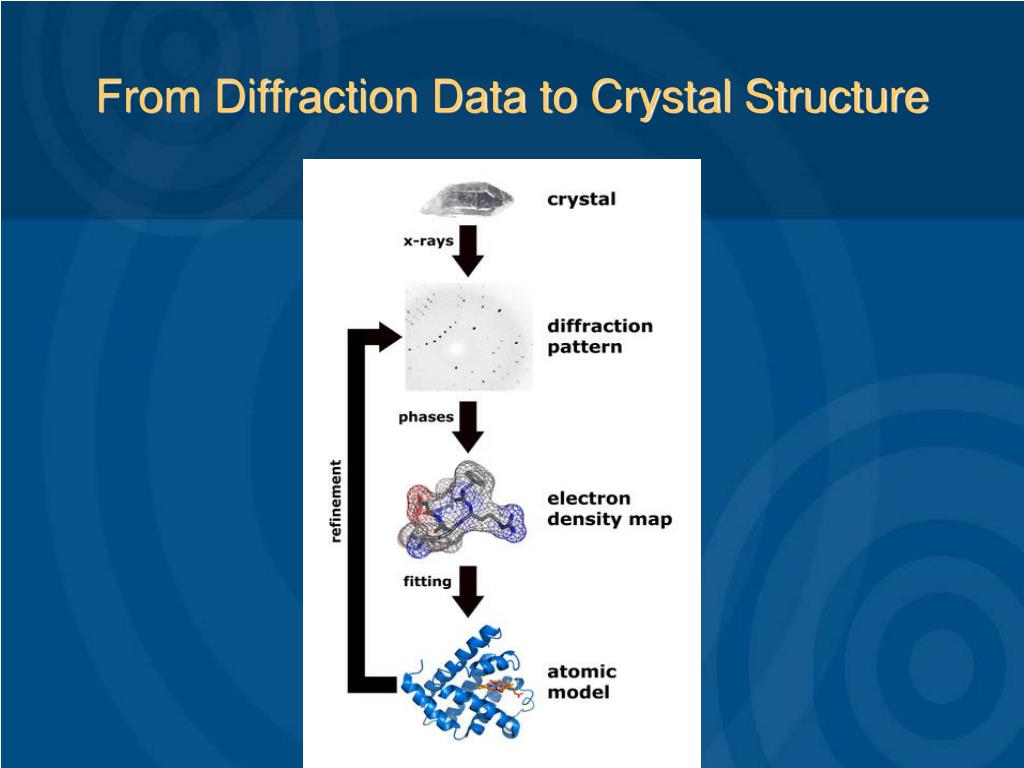 From Diffraction Data to Crystal Structure

crystal

x-rays

diffraction pattern

phases

refinement

electron density map

fitting

atomic model